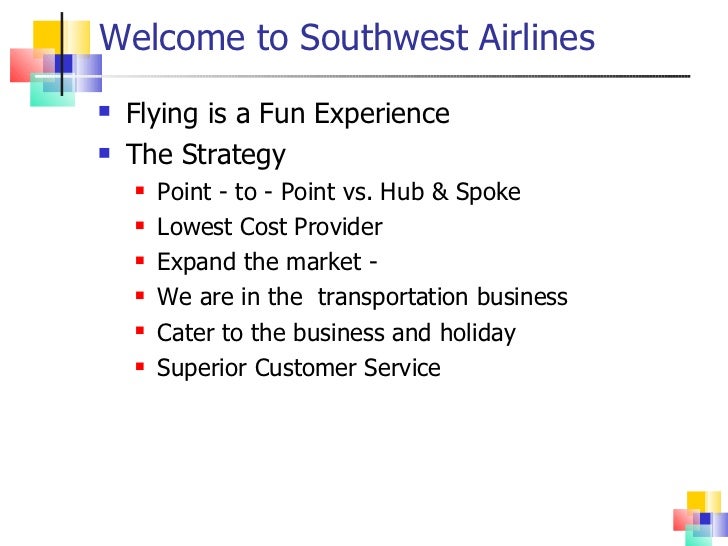 Welcome to Southwest Airlines

- Flying is a Fun Experience
- The Strategy
  - Point - to - Point vs. Hub & Spoke
  - Lowest Cost Provider
  - Expand the market -
  - We are in the transportation business
  - Cater to the business and holiday
  - Superior Customer Service